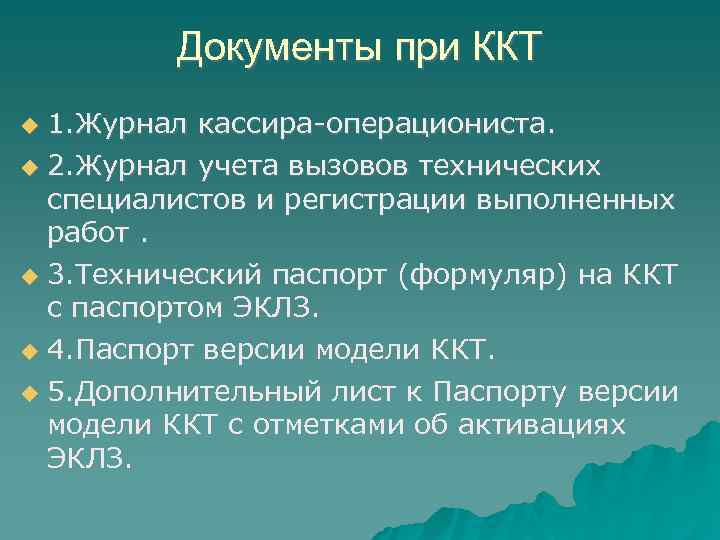 Документы при ККТ

1.Журнал кассира-операциониста.

2.Журнал учета вызовов технических специалистов и регистрации выполненных работ .

3.Технический паспорт (формуляр) на ККТ с паспортом ЭКЛЗ.

4.Паспорт версии модели ККТ.

5.Дополнительный лист к Паспорту версии модели ККТ с отметками об активациях ЭКЛЗ.